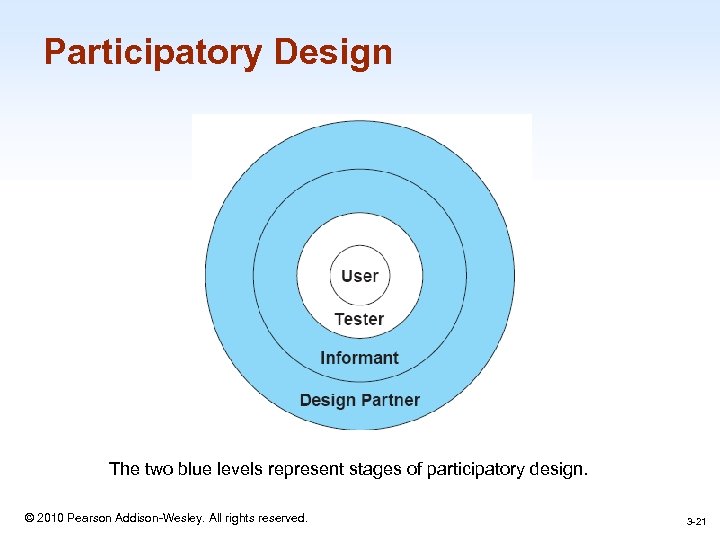 Participatory Design

User

Tester

Informant

Design Partner

The two blue levels represent stages of participatory design.

© 2010 Pearson Addison-Wesley. All rights reserved.

3-21